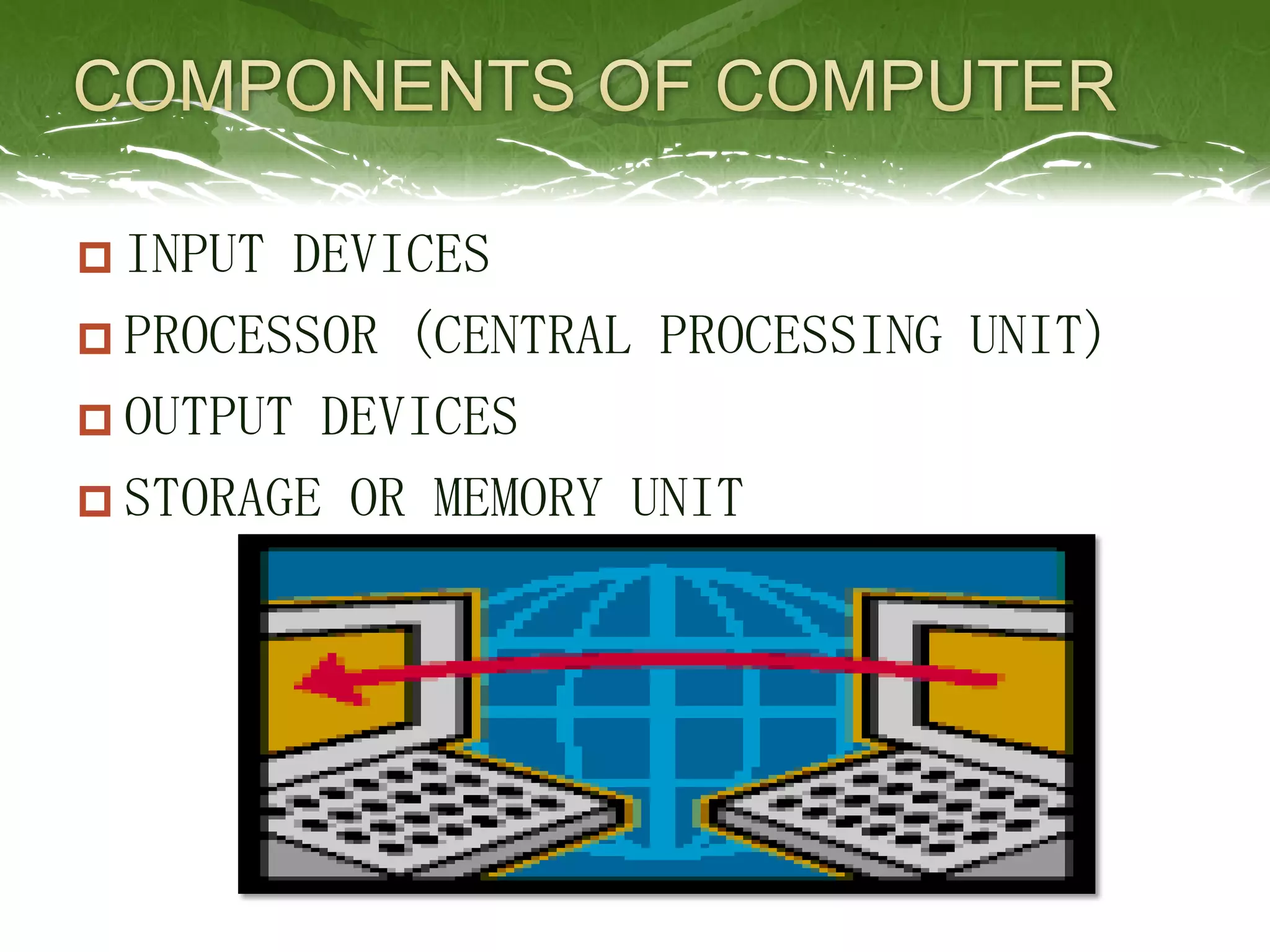 COMPONENTS OF COMPUTER

INPUT DEVICES
PROCESSOR (CENTRAL PROCESSING UNIT)
OUTPUT DEVICES
STORAGE OR MEMORY UNIT